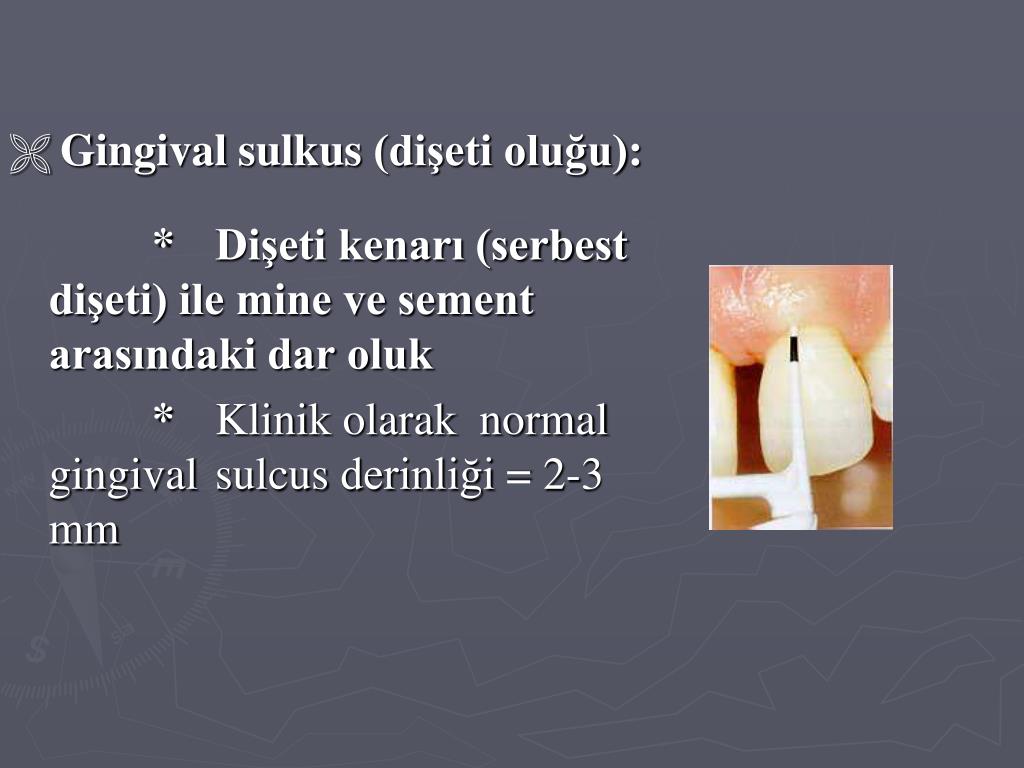 Gingival sulkus (dişeti oluğu):

* Dişeti kenarı (serbest dişeti) ile mine ve sement arasındaki dar oluk

* Klinik olarak normal gingival sulcus derinliği = 2-3 mm